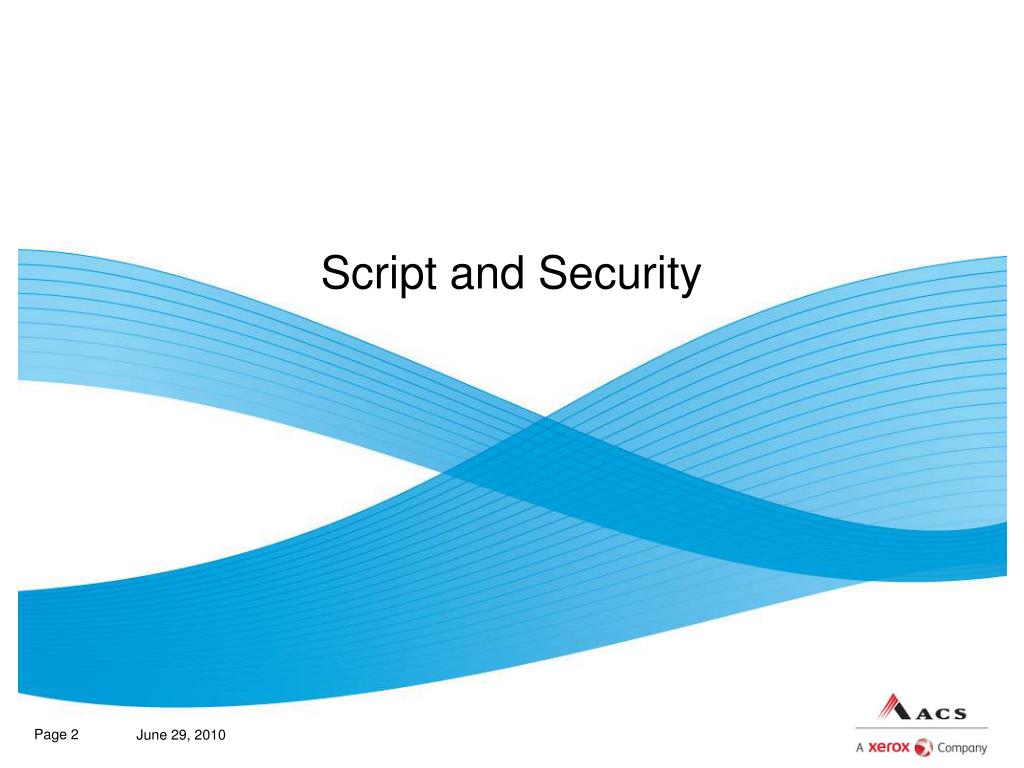 Script and Security

Page 2 June 29, 2010

ACS
A xerox Company